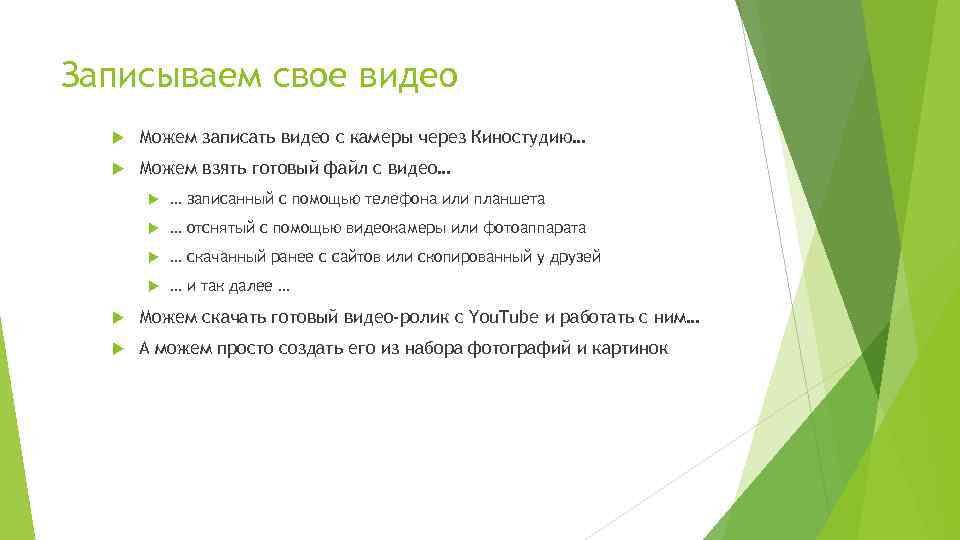 Записываем свое видео

Можем записать видео с камеры через Киностудию…

Можем взять готовый файл с видео…

… записанный с помощью телефона или планшета

… отснятый с помощью видеокамеры или фотоаппарата

… скачанный ранее с сайтов или скопированный у друзей

… и так далее …

Можем скачать готовый видео-ролик с YouTube и работать с ним…

А можем просто создать его из набора фотографий и картинок